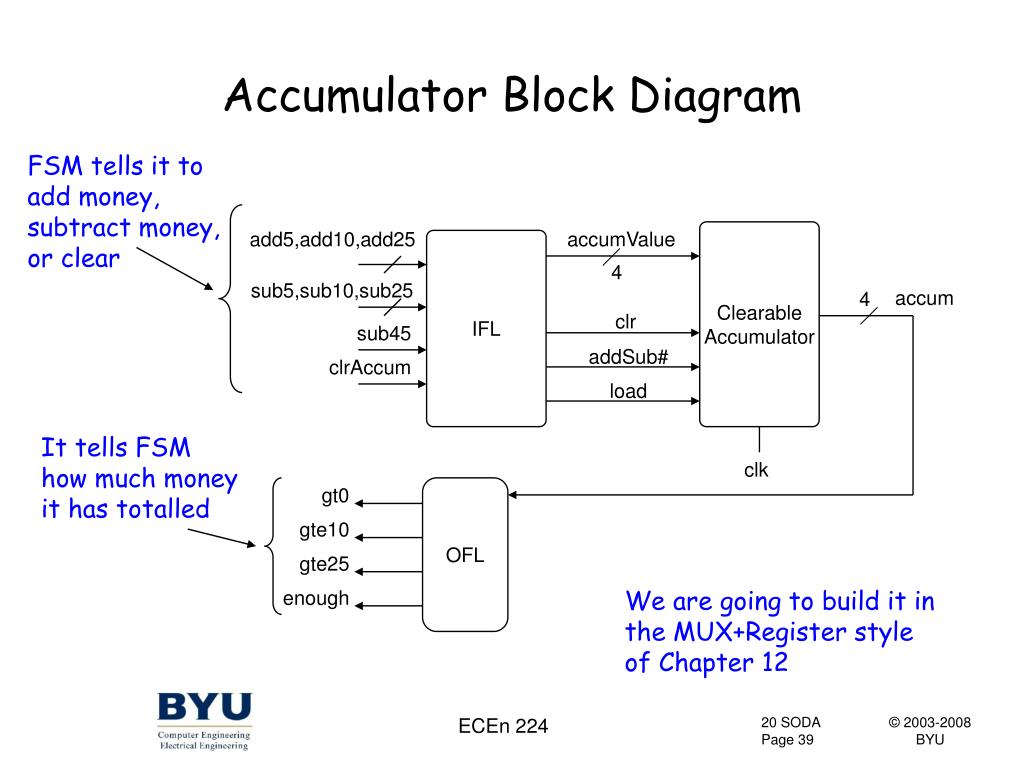 Accumulator Block Diagram

FSM tells it to add money, subtract money, or clear

add5,add10,add25

sub5,sub10,sub25

sub45

clrAccum

IFL

accumValue

4

clr

addSub#

load

Clearable Accumulator

4

accum

clk

It tells FSM how much money it has totalled

gt0

gte10

gte25

enough

OFL

We are going to build it in the MUX+Register style of Chapter 12

BYU
Computer Engineering
Electrical Engineering

ECEn 224

20 SODA
Page 39

© 2003-2008
BYU